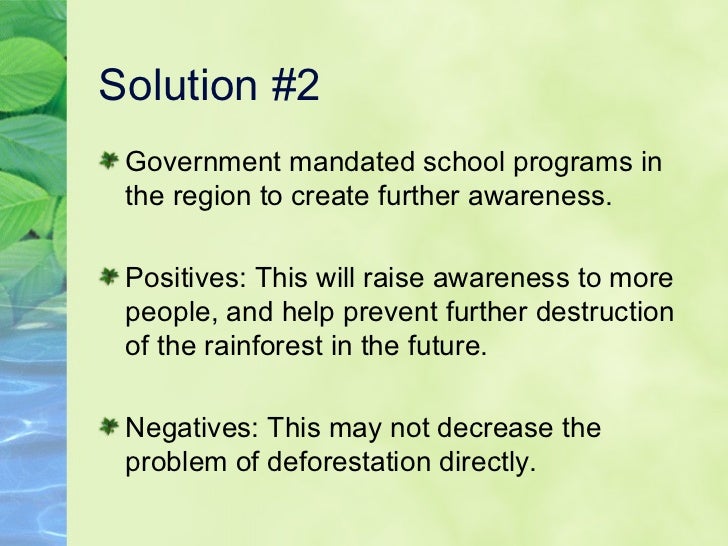 Solution #2

Government mandated school programs in the region to create further awareness.

Positives: This will raise awareness to more people, and help prevent further destruction of the rainforest in the future.

Negatives: This may not decrease the problem of deforestation directly.